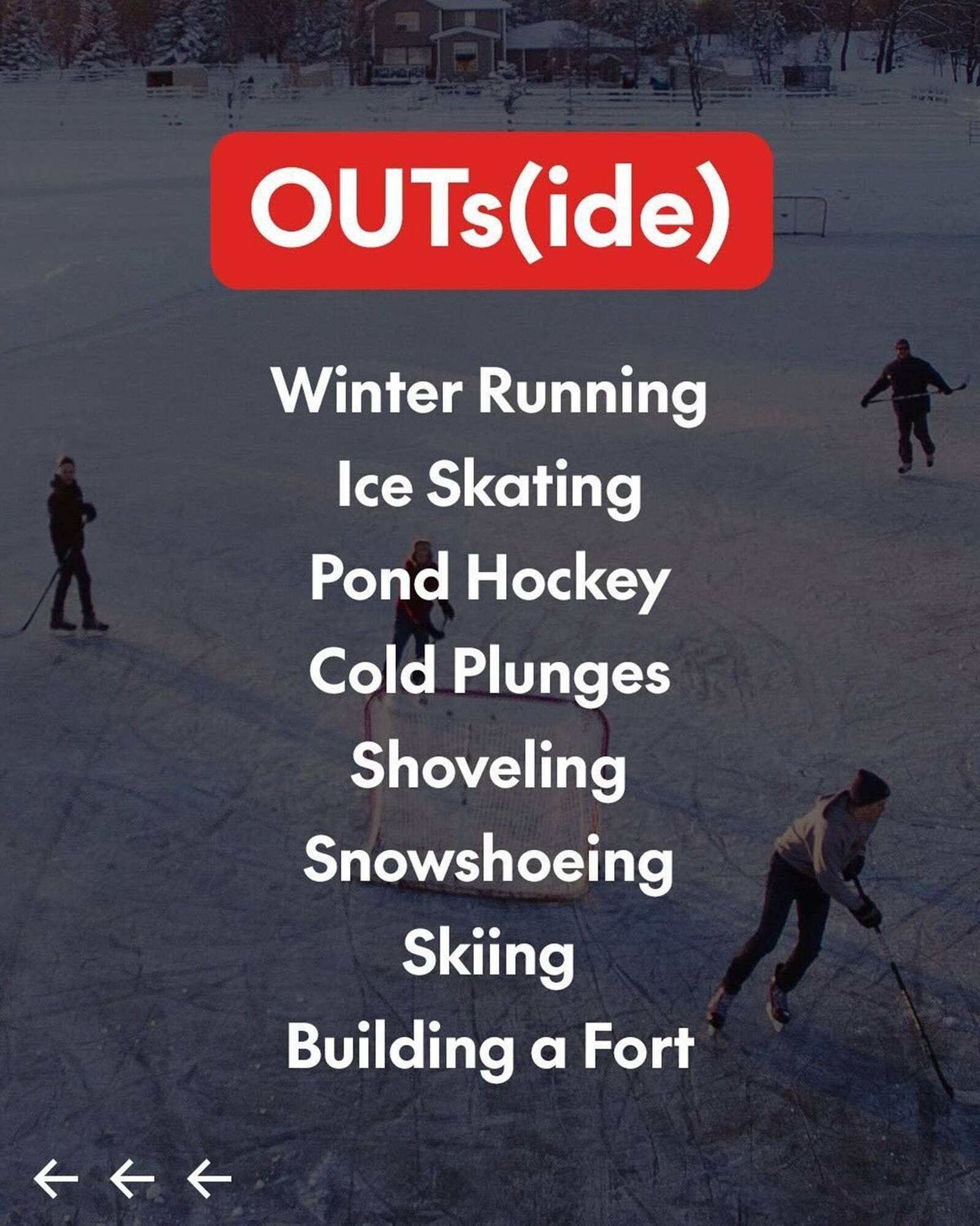 OUTs(ide)

Winter Running
Ice Skating
Pond Hockey
Cold Plunges
Shoveling
Snowshoeing
Skiing
Building a Fort

← ← ←